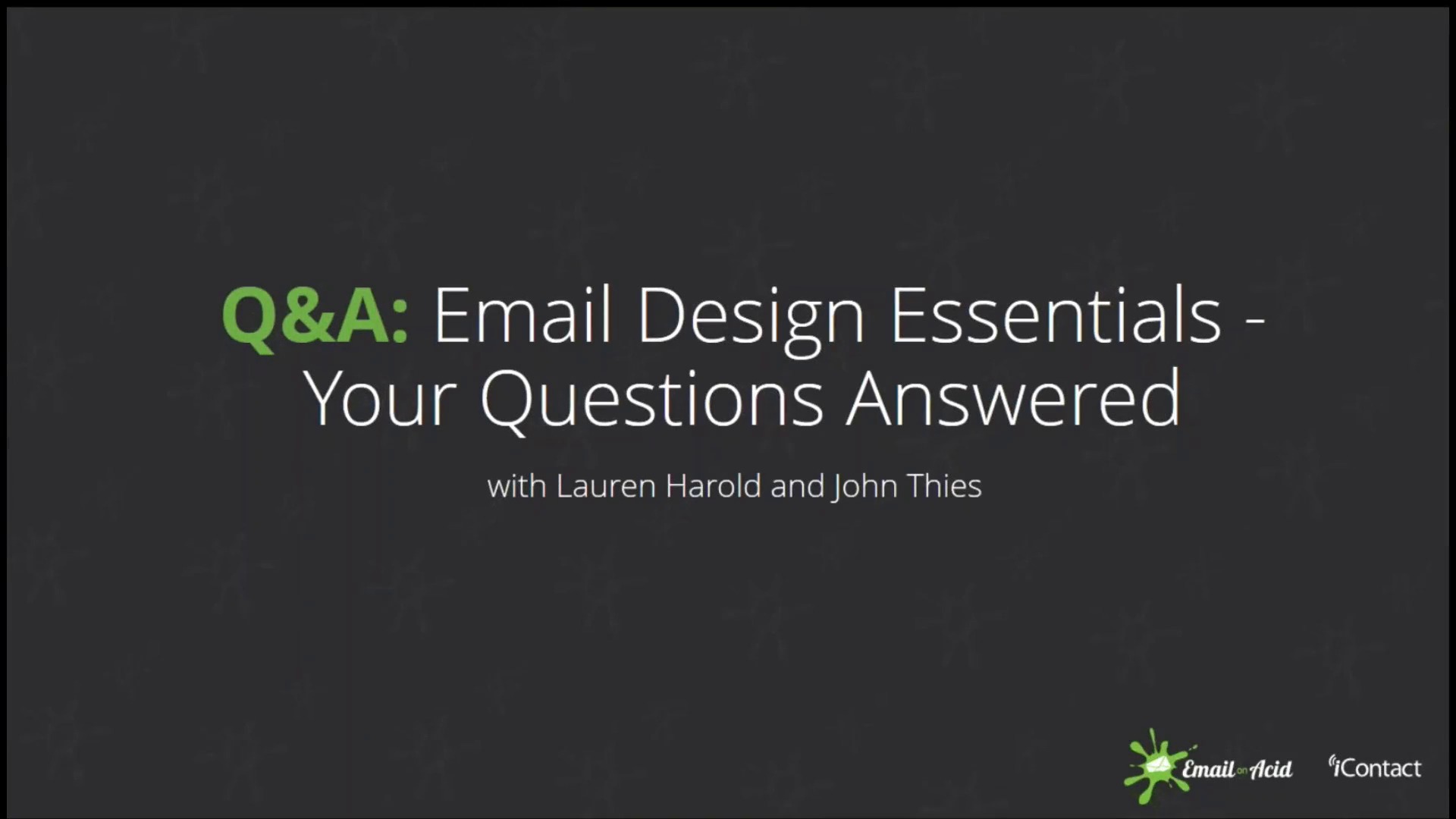 Q&A: Email Design Essentials - Your Questions Answered

with Lauren Harold and John Thies

Email on Acid

iContact